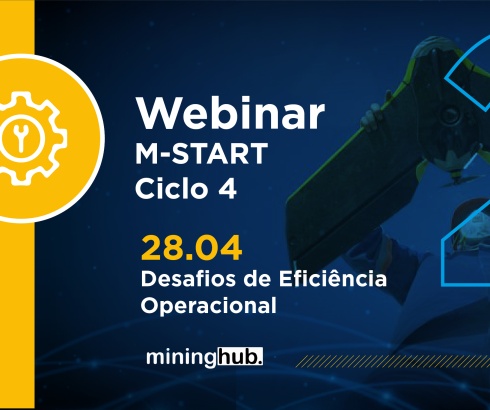 Webinar
M-START
Ciclo 4

28.04
Desafios de Eficiência Operacional

mininghub.